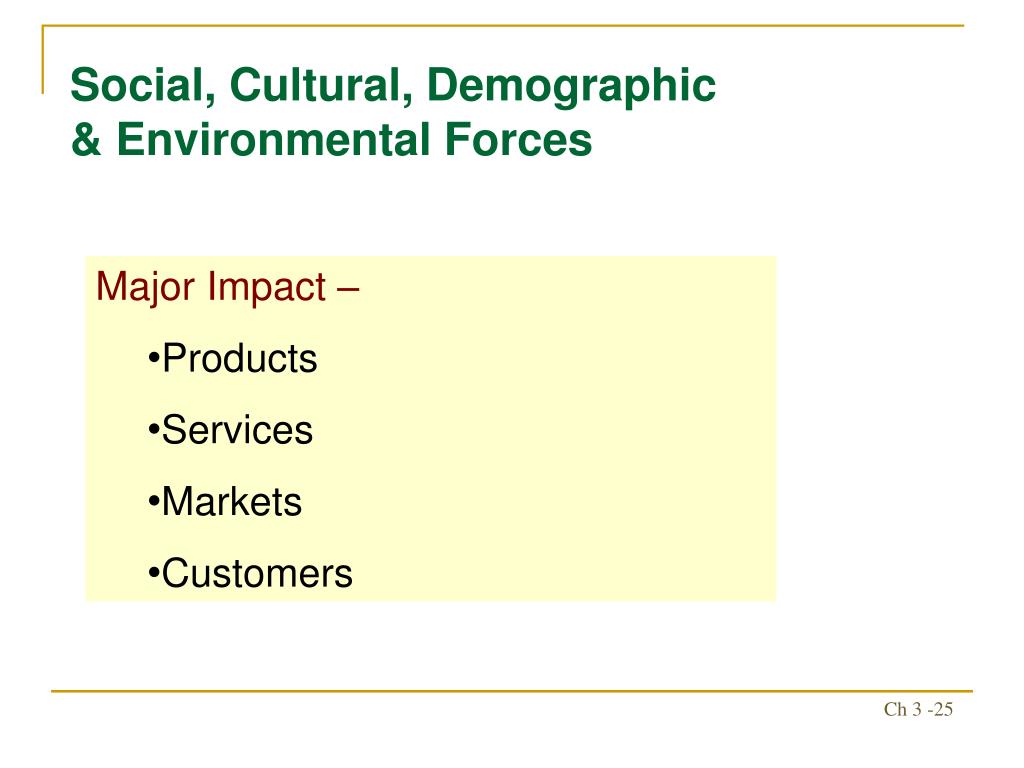 Social, Cultural, Demographic & Environmental Forces

Major Impact –

•Products

•Services

•Markets

•Customers

Ch 3 -25